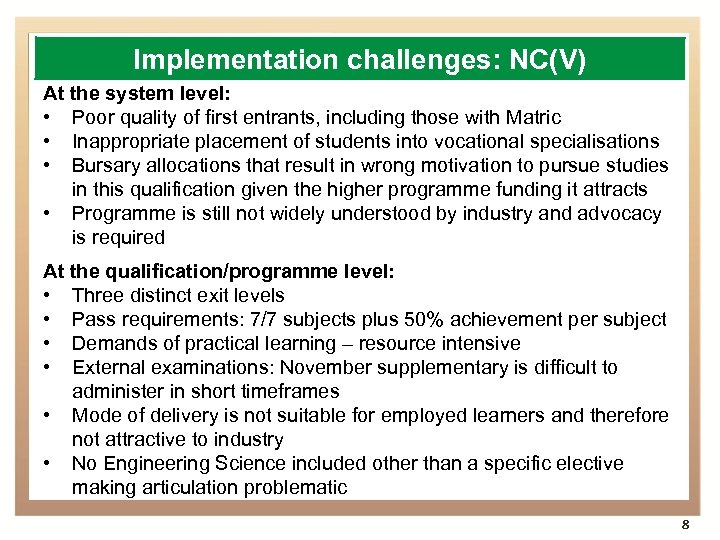 Implementation challenges: NC(V)

At the system level:
• Poor quality of first entrants, including those with Matric
• Inappropriate placement of students into vocational specialisations
• Bursary allocations that result in wrong motivation to pursue studies in this qualification given the higher programme funding it attracts
• Programme is still not widely understood by industry and advocacy is required

At the qualification/programme level:
• Three distinct exit levels
• Pass requirements: 7/7 subjects plus 50% achievement per subject
• Demands of practical learning – resource intensive
• External examinations: November supplementary is difficult to administer in short timeframes
• Mode of delivery is not suitable for employed learners and therefore not attractive to industry
• No Engineering Science included other than a specific elective making articulation problematic

8